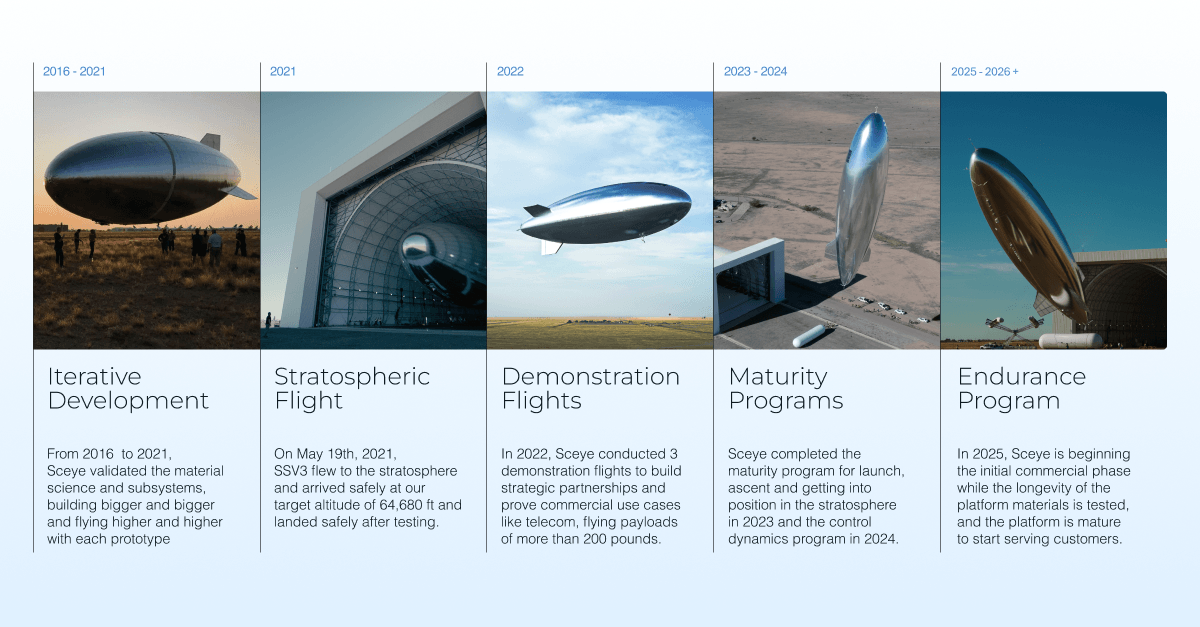 2016 - 2021

Iterative Development

From 2016 to 2021, Sceye validated the material science and subsystems, building bigger and bigger and flying higher and higher with each prototype

2021

Stratospheric Flight

On May 19th, 2021, SSV3 flew to the stratosphere and arrived safely at our target altitude of 64,680 ft and landed safely after testing.

2022

Demonstration Flights

In 2022, Sceye conducted 3 demonstration flights to build strategic partnerships and prove commercial use cases like telecom, flying payloads of more than 200 pounds.

2023 - 2024

Maturity Programs

Sceye completed the maturity program for launch, ascent and getting into position in the stratosphere in 2023 and the control dynamics program in 2024.

2025 - 2026 +

Endurance Program

In 2025, Sceye is beginning the initial commercial phase while the longevity of the platform materials is tested, and the platform is mature to start serving customers.